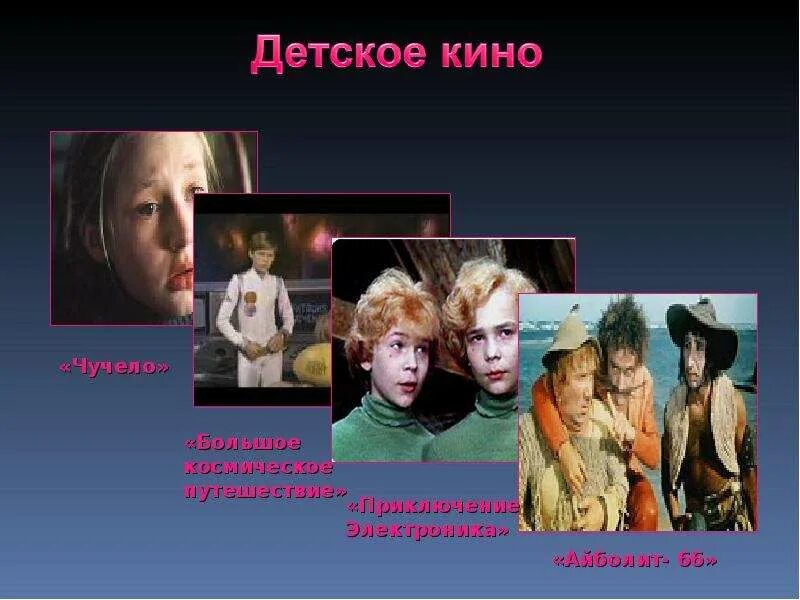 Детское кино

«Чучело»

«Большое космическое путешествие»

«Приключение Электроника»

«Айболит- 66»